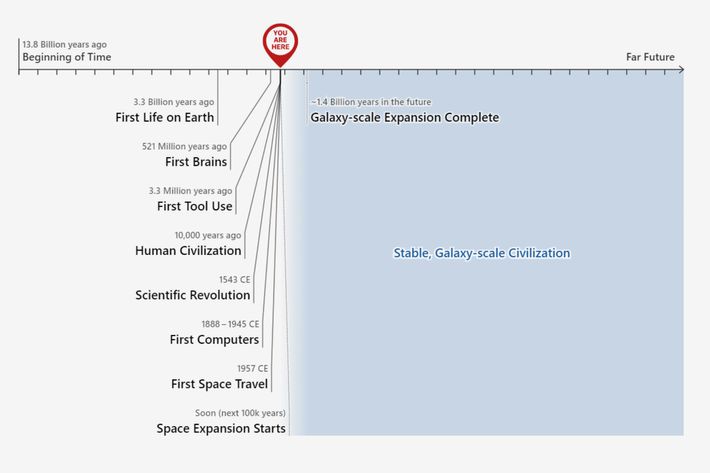 13.8 Billion years ago
Beginning of Time

YOU ARE HERE

Far Future

3.3 Billion years ago
First Life on Earth

521 Million years ago
First Brains

3.3 Million years ago
First Tool Use

10,000 years ago
Human Civilization

1543 CE
Scientific Revolution

1888 – 1945 CE
First Computers

1957 CE
First Space Travel

Soon (next 100k years)
Space Expansion Starts

~1.4 Billion years in the future
Galaxy-scale Expansion Complete

Stable, Galaxy-scale Civilization